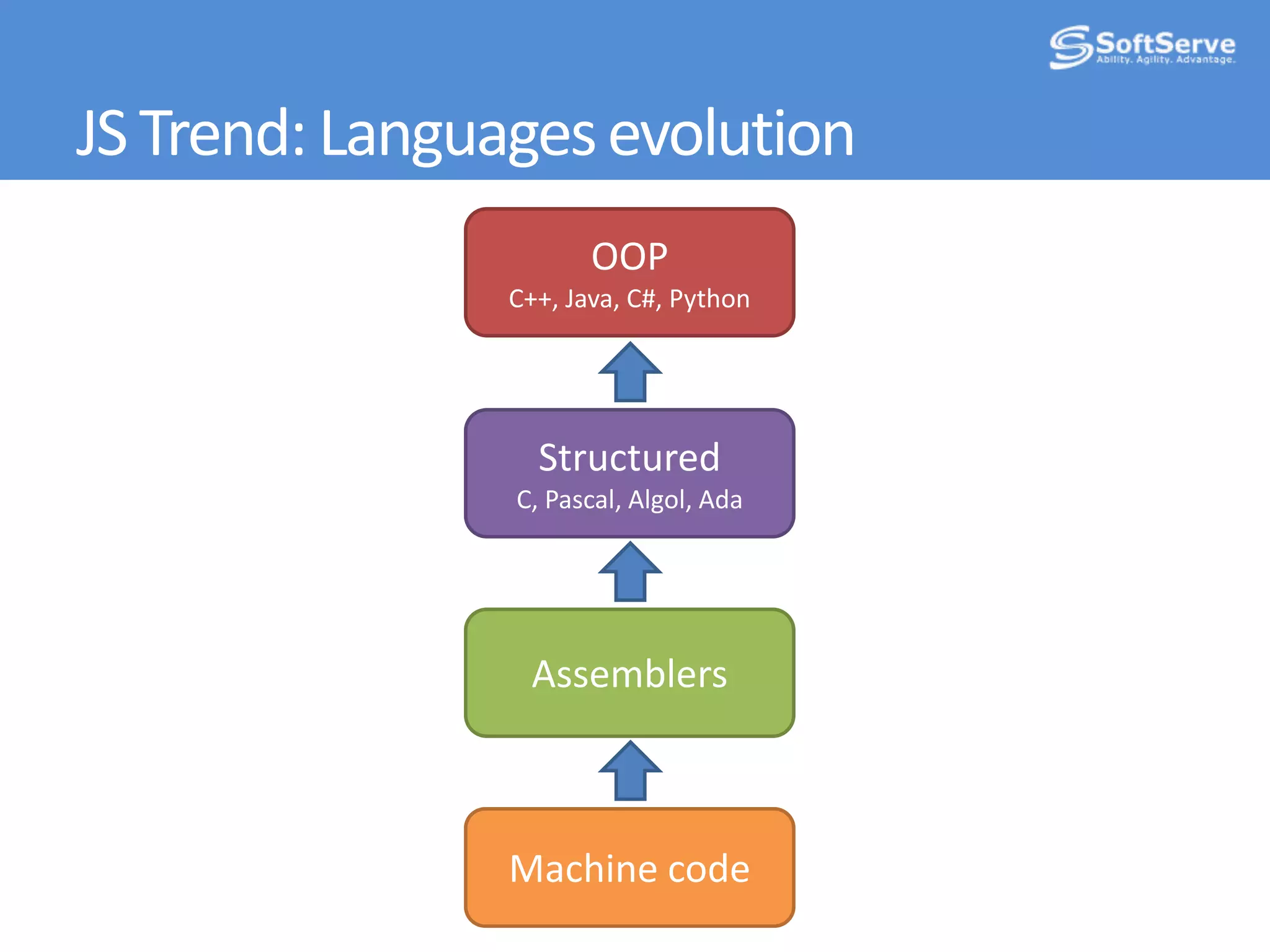 SoftServe
Ability. Agility. Advantage.

JS Trend: Languages evolution

OOP
C++, Java, C#, Python

Structured
C, Pascal, Algol, Ada

Assemblers

Machine code